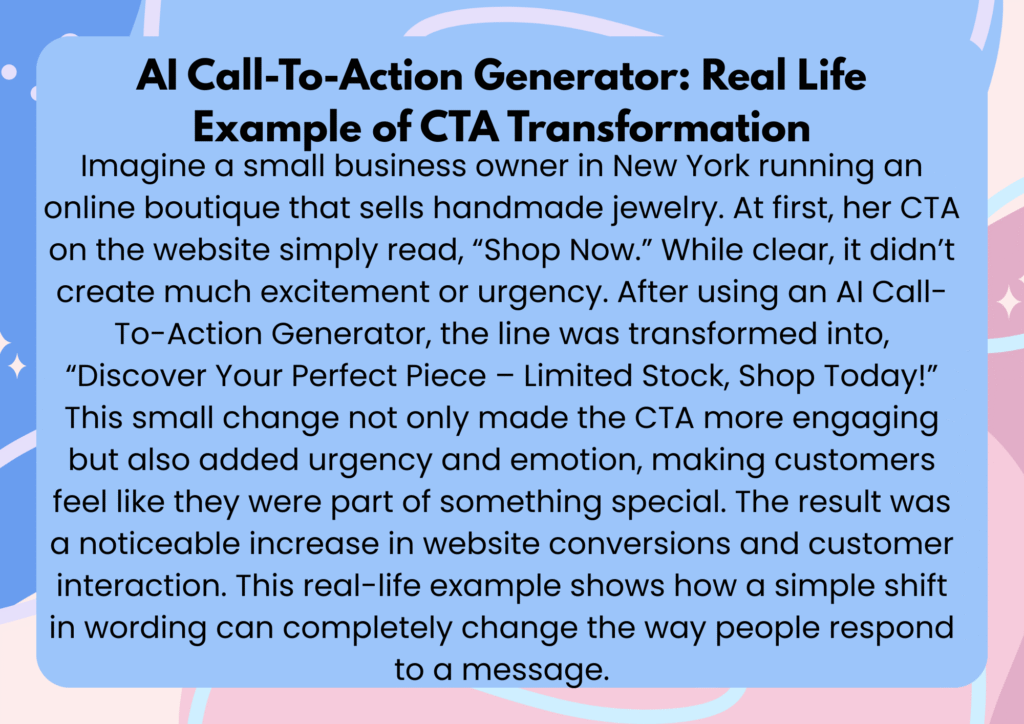 AI Call-To-Action Generator: Real Life Example of CTA Transformation

Imagine a small business owner in New York running an online boutique that sells handmade jewelry. At first, her CTA on the website simply read, “Shop Now.” While clear, it didn’t create much excitement or urgency. After using an AI Call-To-Action Generator, the line was transformed into, “Discover Your Perfect Piece – Limited Stock, Shop Today!” This small change not only made the CTA more engaging but also added urgency and emotion, making customers feel like they were part of something special. The result was a noticeable increase in website conversions and customer interaction. This real-life example shows how a simple shift in wording can completely change the way people respond to a message.